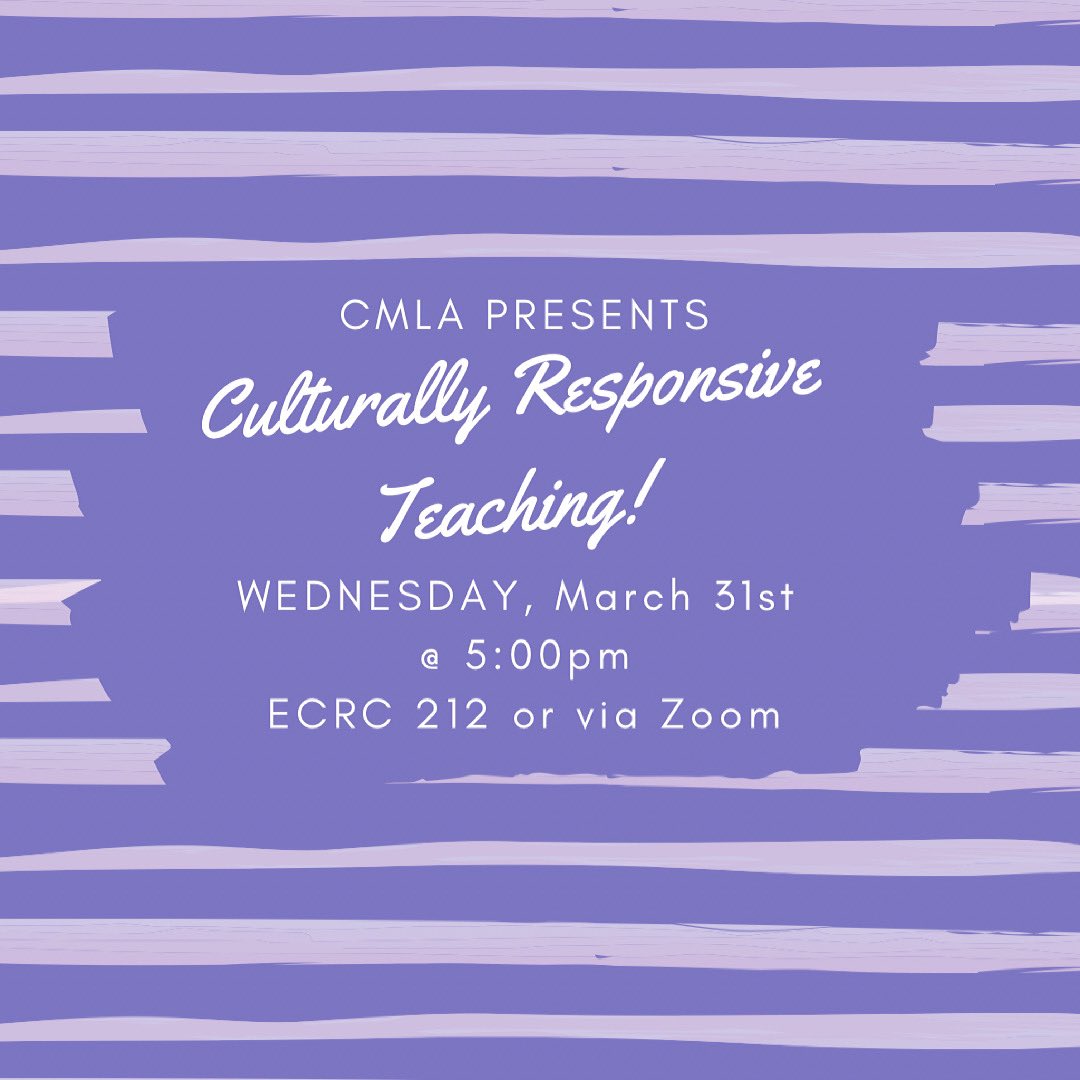 CMLA PRESENTS
Culturally Responsive Teaching!
WEDNESDAY, March 31st
@ 5:00pm
ECRC 212 or via Zoom